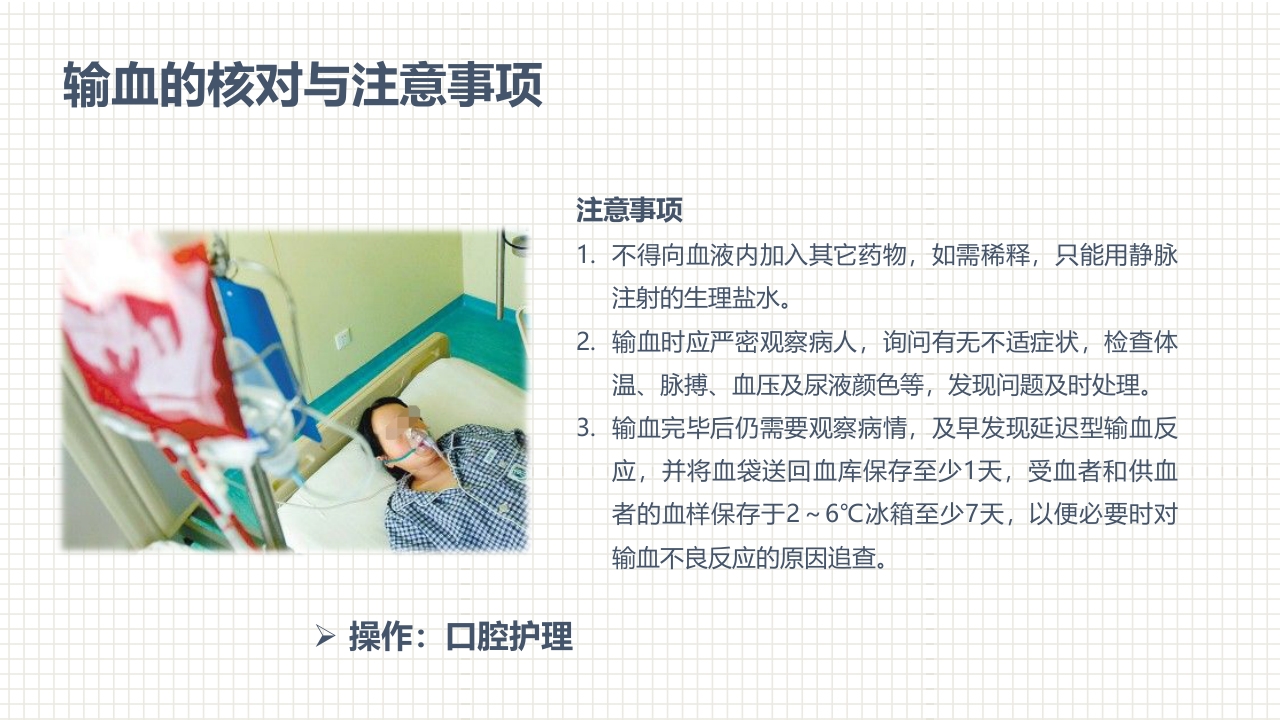 输血的核对与注意事项

注意事项

1. 不得向血液内加入其它药物，如需稀释，只能用静脉注射的生理盐水。
2. 输血时应严密观察病人，询问有无不适症状，检查体温、脉搏、血压及尿液颜色等，发现问题及时处理。
3. 输血完毕后仍需要观察病情，及早发现延迟型输血反应，并将血袋送回血库保存至少1天，受血者和供血者的血样保存于2～6℃冰箱至少7天，以便必要时对输血不良反应的原因追查。

➢ 操作：口腔护理